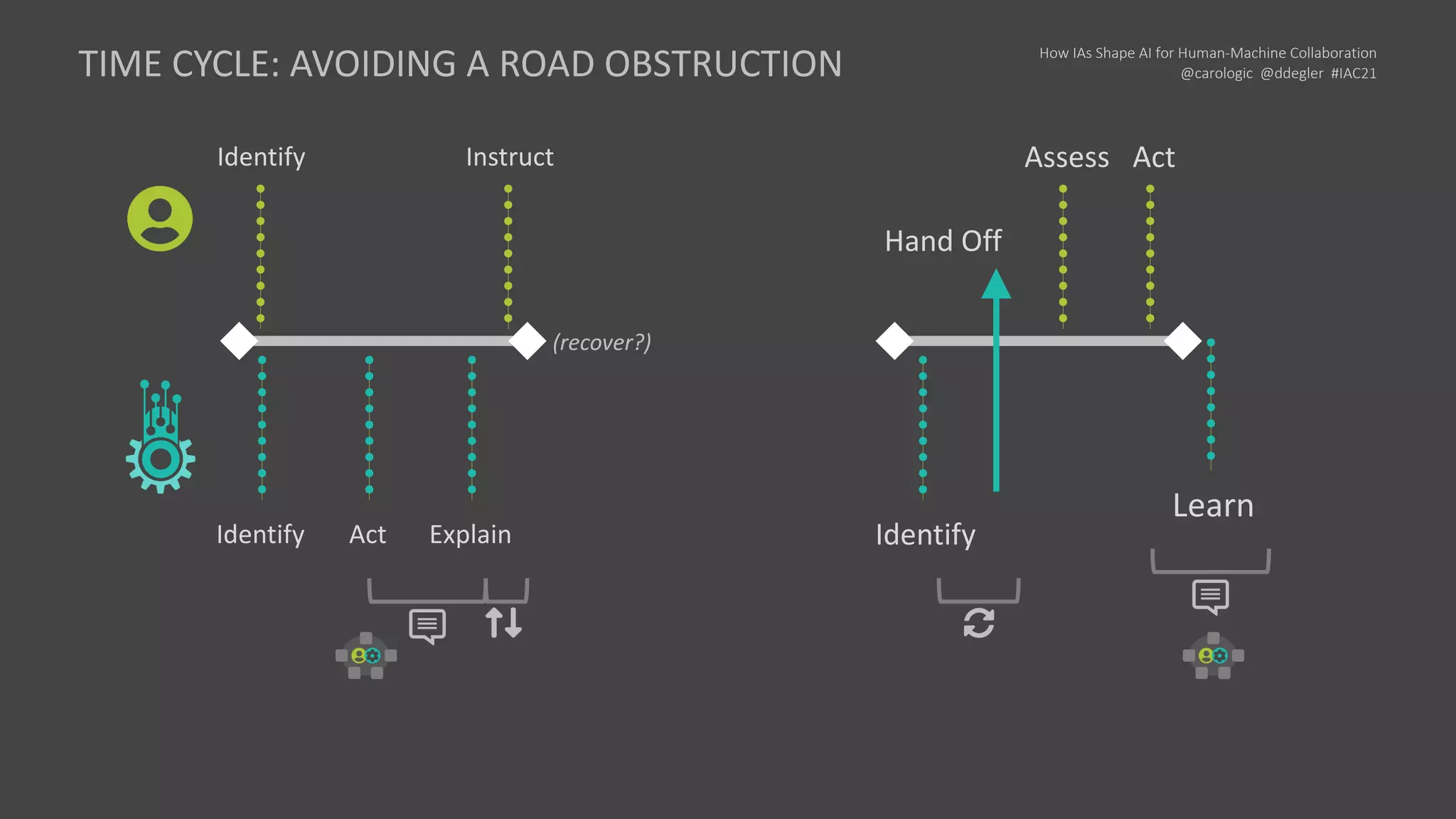 TIME CYCLE: AVOIDING A ROAD OBSTRUCTION

How IAs Shape AI for Human-Machine Collaboration
@carologic @ddegler #IAC21

Identify

Instruct

(recover?)

Identify

Act

Explain

Assess

Act

Hand Off

Identify

Learn